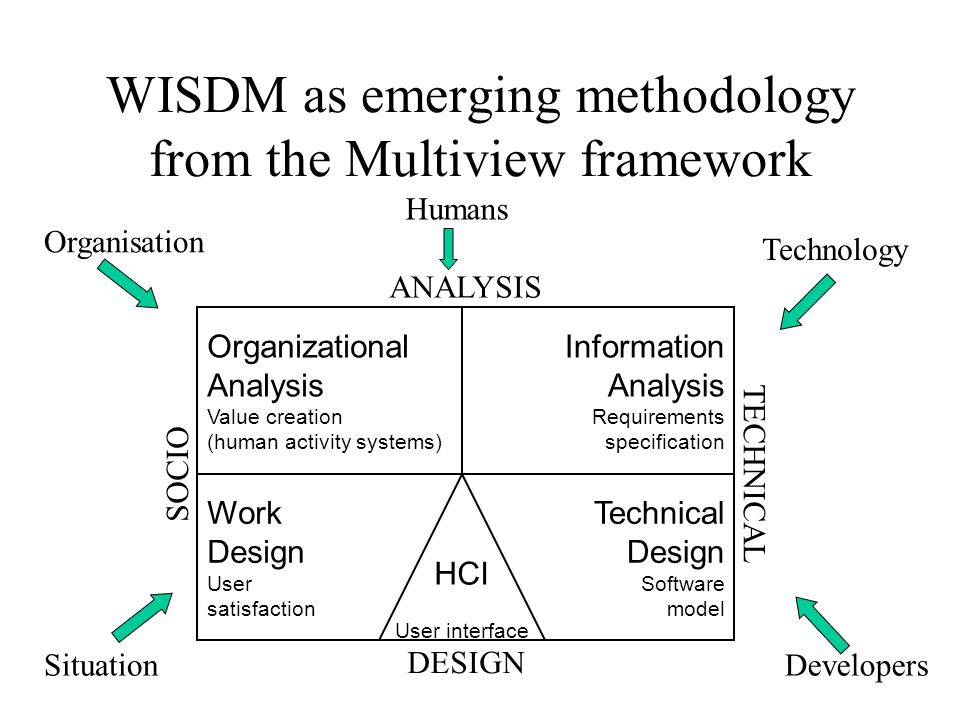 WISDM as emerging methodology from the Multiview framework

Humans

Organisation

Technology

ANALYSIS

Organizational Analysis
Value creation
(human activity systems)

Information Analysis
Requirements specification

SOCIO

TECHNICAL

Work Design
User satisfaction

HCI
User interface

Technical Design
Software model

DESIGN

Situation

Developers